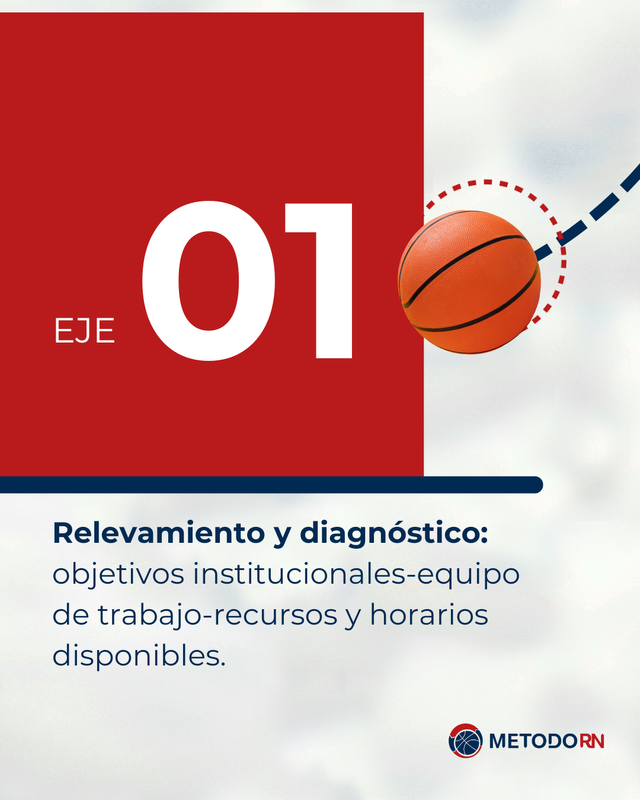 EJE 01

Relevamiento y diagnóstico: objetivos institucionales-equipo de trabajo-recursos y horarios disponibles.

METODORN